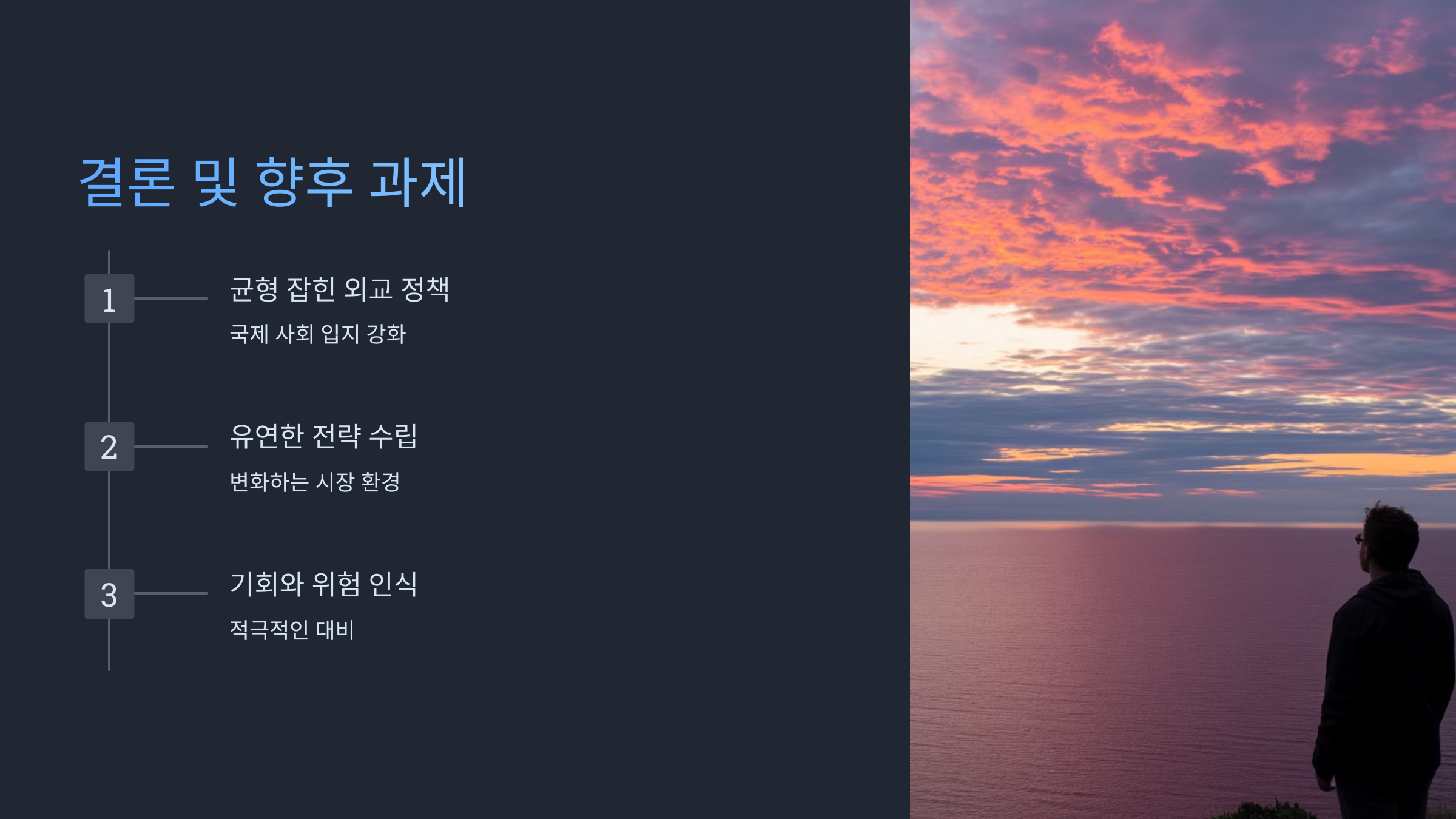 결론 및 향후 과제

1

균형 잡힌 외교 정책

국제 사회 입지 강화

2

유연한 전략 수립

변화하는 시장 환경

3

기회와 위험 인식

적극적인 대비